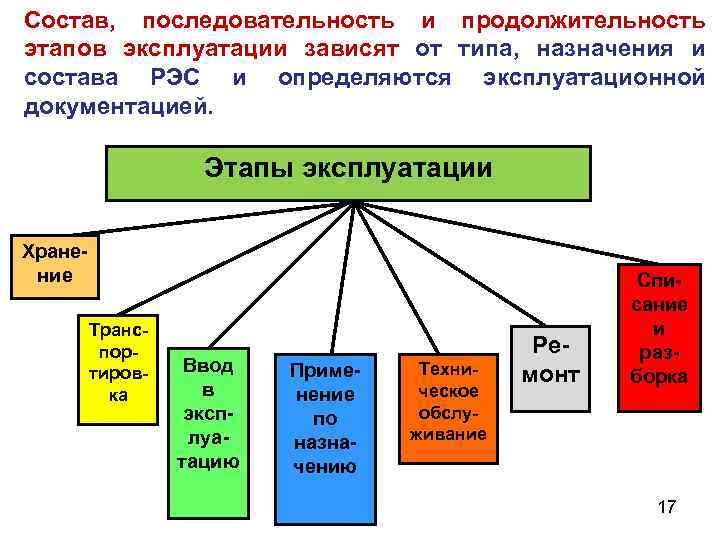 Состав, последовательность и продолжительность этапов эксплуатации зависят от типа, назначения и состава РЭС и определяются эксплуатационной документацией.

Этапы эксплуатации

Хранение

Транспортировка

Ввод в эксплуатацию

Применение по назначению

Техническое обслуживание

Ремонт

Списание и разборка

17